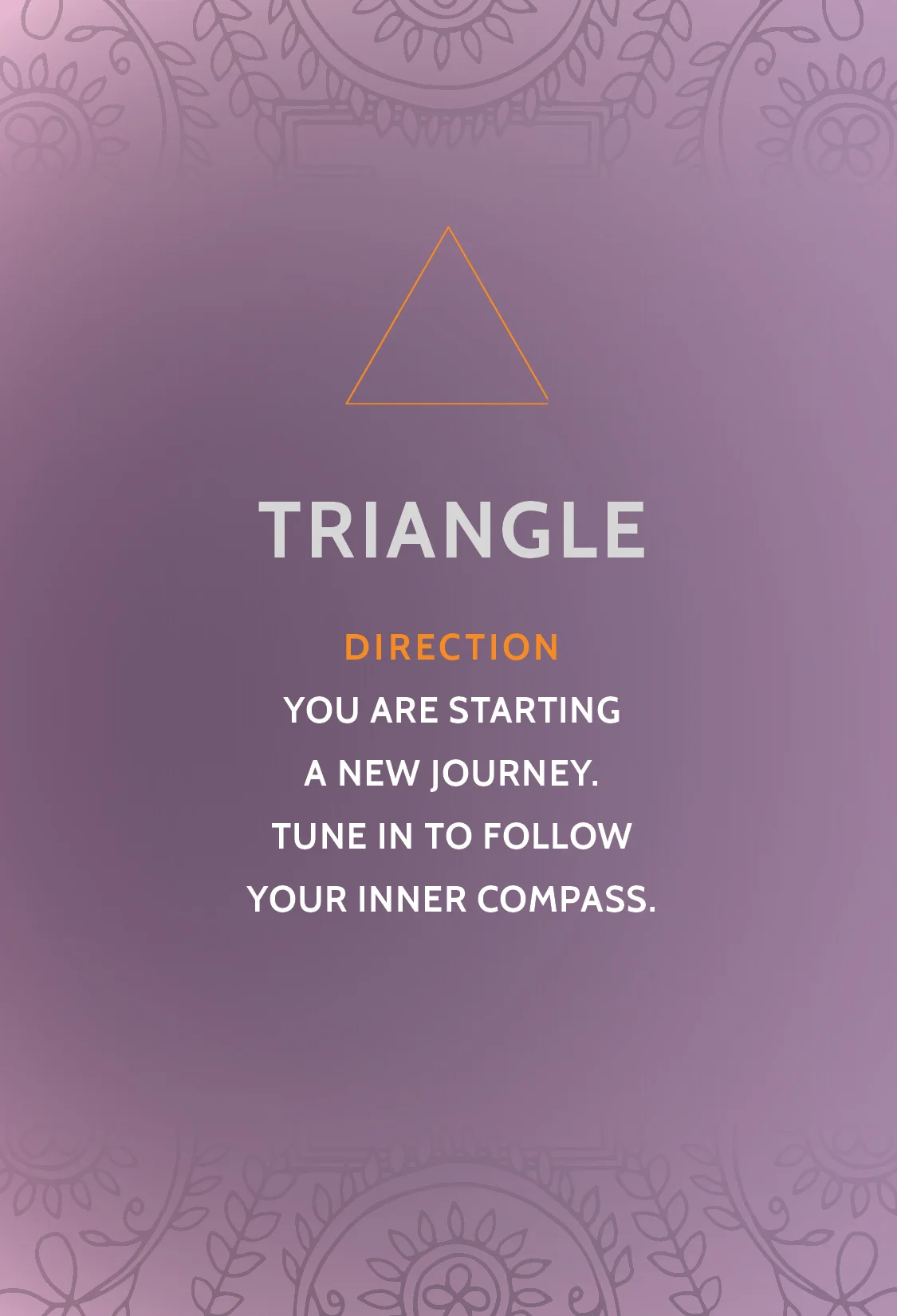 TRIANGLE

DIRECTION

YOU ARE STARTING A NEW JOURNEY. TUNE IN TO FOLLOW YOUR INNER COMPASS.